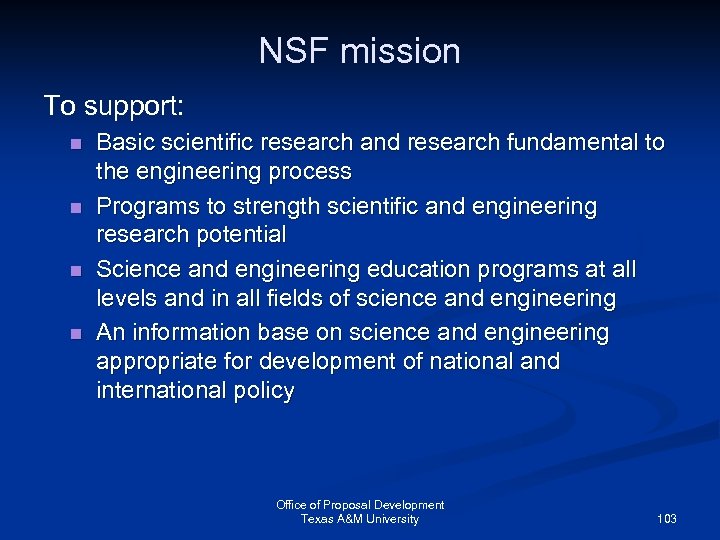 NSF mission

To support:

- Basic scientific research and research fundamental to the engineering process
- Programs to strength scientific and engineering research potential
- Science and engineering education programs at all levels and in all fields of science and engineering
- An information base on science and engineering appropriate for development of national and international policy

Office of Proposal Development
Texas A&M University

103